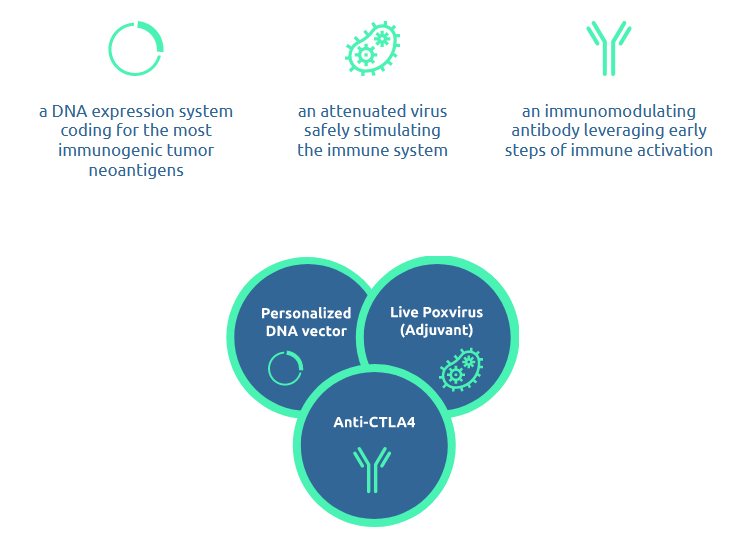 a DNA expression system coding for the most immunogenic tumor neoantigens

an attenuated virus safely stimulating the immune system

an immunomodulating antibody leveraging early steps of immune activation

Personalized DNA vector

Live Poxvirus (Adjuvant)

Anti-CTLA4